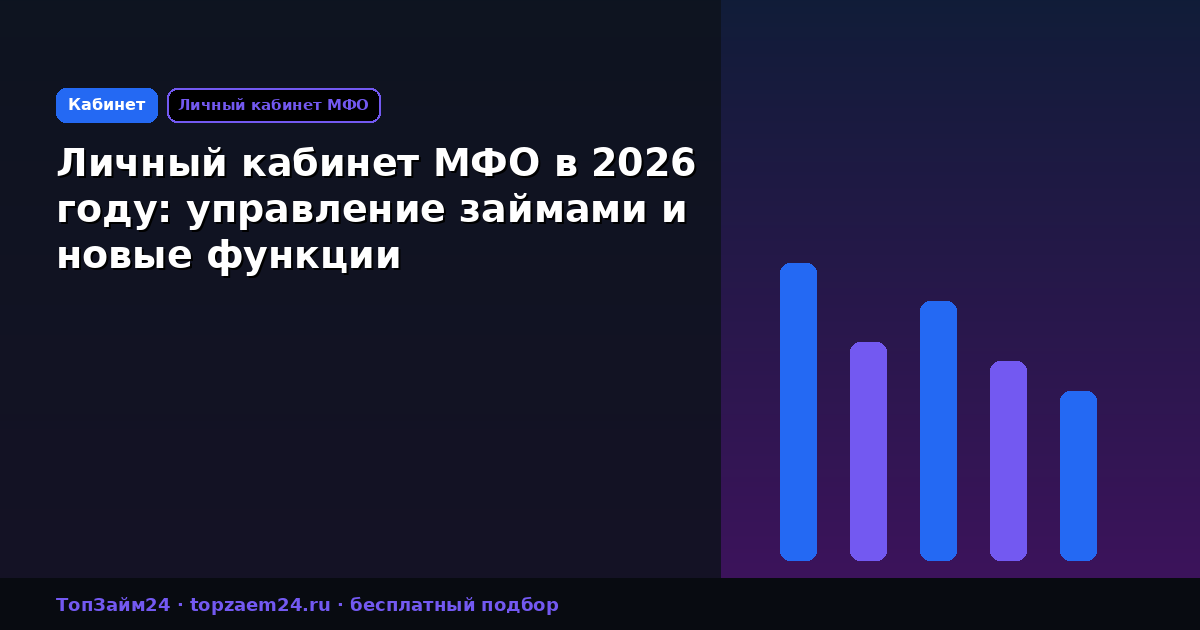 Кабинет

Личный кабинет МФО

Личный кабинет МФО в 2026 году: управление займами и новые функции

ТопЗайм24 · topzaem24.ru · бесплатный подбор